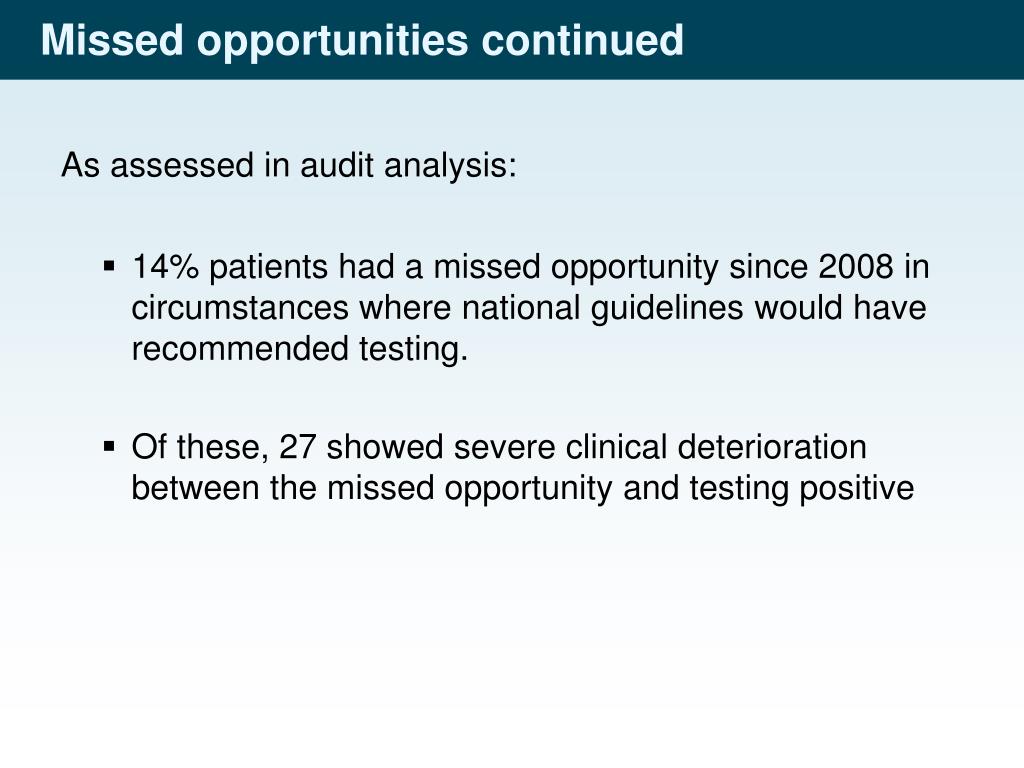 Missed opportunities continued

As assessed in audit analysis:

▪ 14% patients had a missed opportunity since 2008 in circumstances where national guidelines would have recommended testing.

▪ Of these, 27 showed severe clinical deterioration between the missed opportunity and testing positive